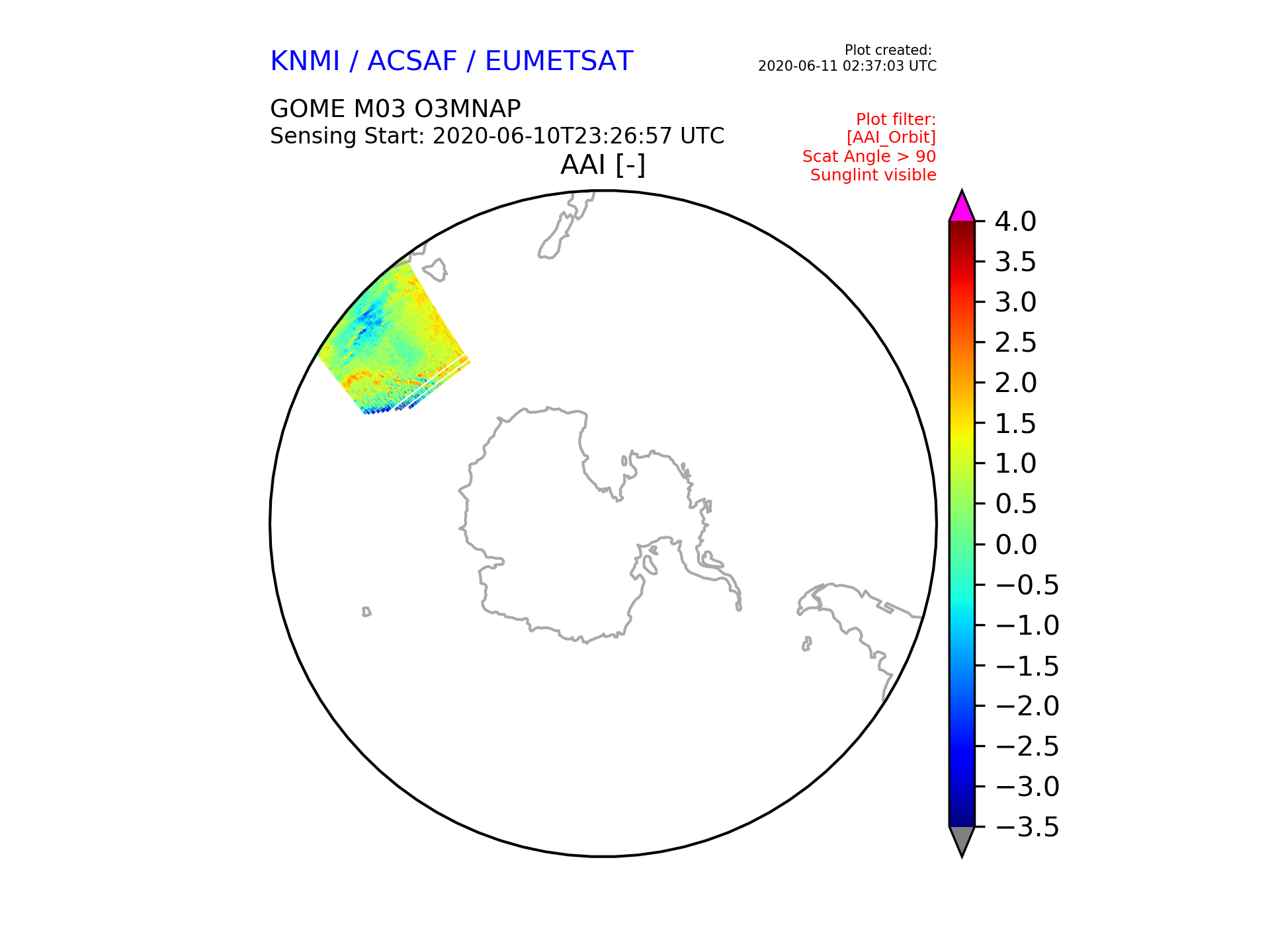 KNMI / ACSAF / EUMETSAT

Plot created:
2020-06-11 02:37:03 UTC

GOME M03 O3MNAP
Sensing Start: 2020-06-10T23:26:57 UTC

Plot filter:
[AAI_Orbit]
Scat Angle > 90
Sunglint visible

AAI [-]

4.0
3.5
3.0
2.5
2.0
1.5
1.0
0.5
0.0
−0.5
−1.0
−1.5
−2.0
−2.5
−3.0
−3.5